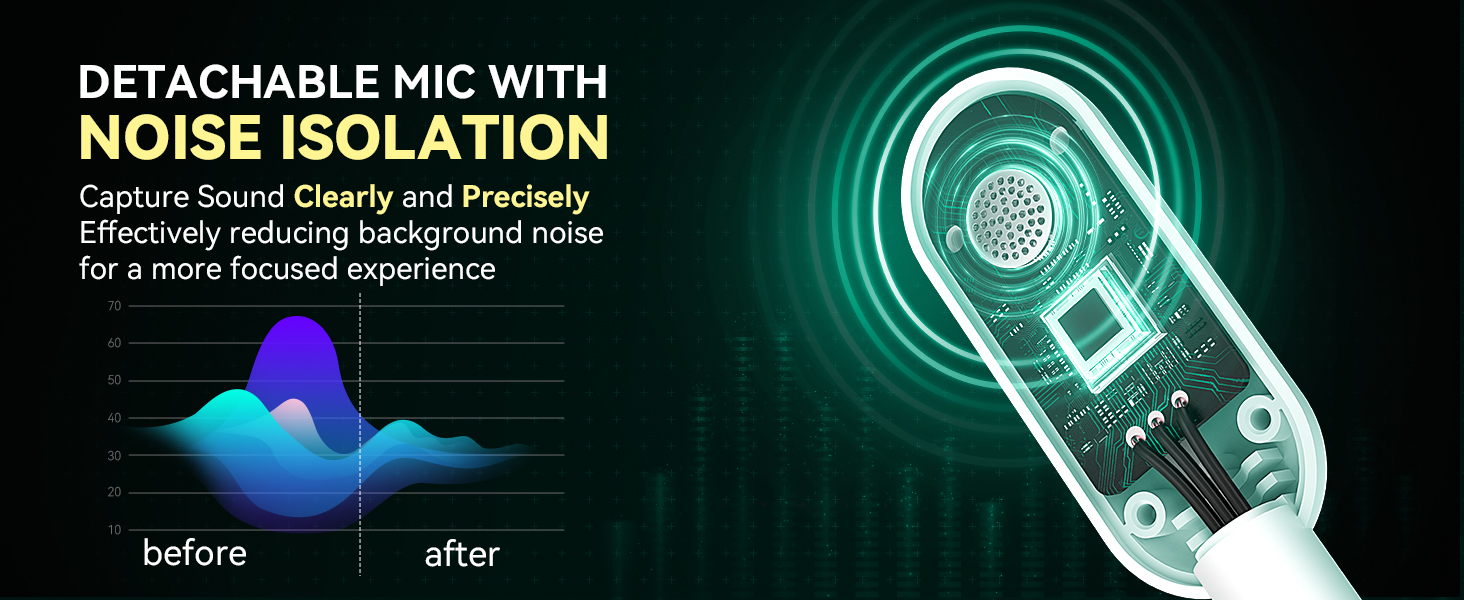 DETACHABLE MIC WITH
NOISE ISOLATION

Capture Sound Clearly and Precisely
Effectively reducing background noise for a more focused experience

70
60
50
40
30
20
10
before
after